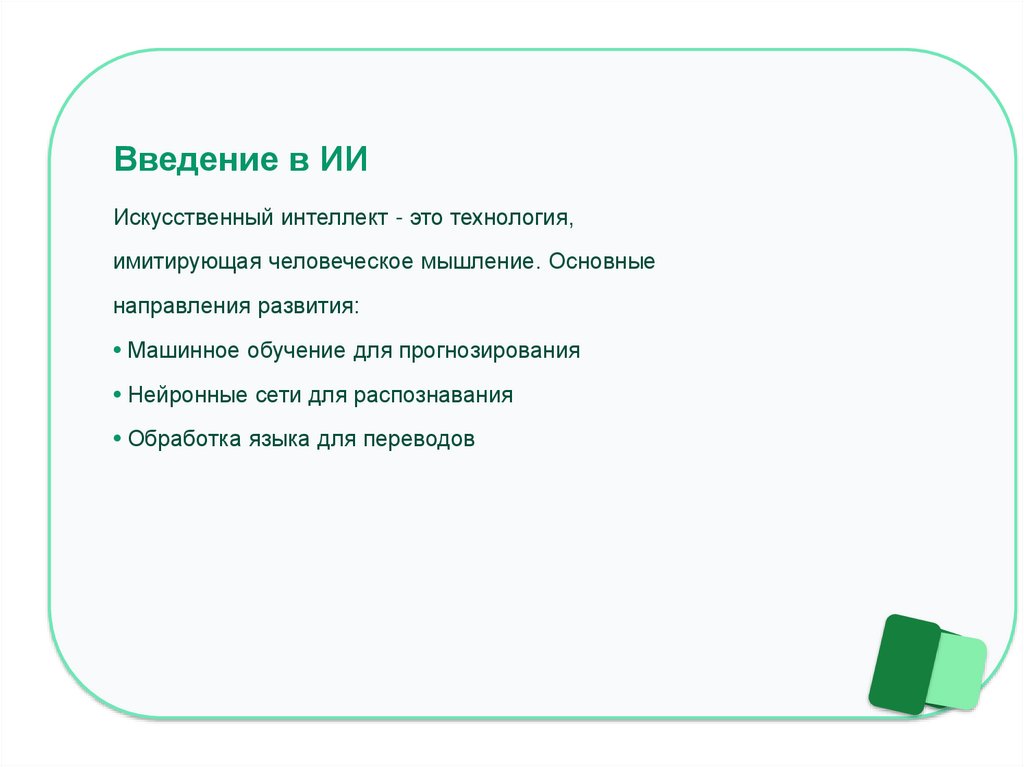 Введение в ИИ

Искусственный интеллект - это технология, имитирующая человеческое мышление. Основные направления развития:

• Машинное обучение для прогнозирования

• Нейронные сети для распознавания

• Обработка языка для переводов